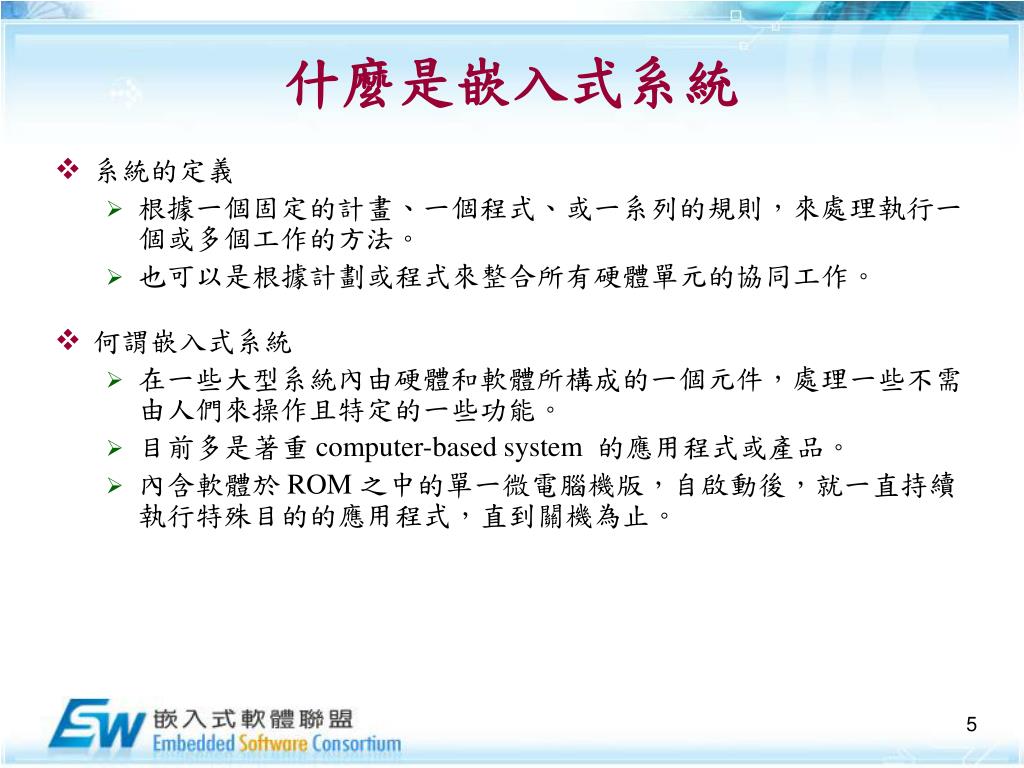 什麼是嵌入式系統

❖ 系統的定義
➢ 根據一個固定的計畫、一個程式、或一系列的規則，來處理執行一個或多個工作的方法。
➢ 也可以是根據計劃或程式來整合所有硬體單元的協同工作。

❖ 何謂嵌入式系統
➢ 在一些大型系統內由硬體和軟體所構成的一個元件，處理一些不需由人們來操作且特定的一些功能。
➢ 目前多是著重 computer-based system 的應用程式或產品。
➢ 內含軟體於 ROM 之中的單一微電腦機版，自啟動後，就一直持續執行特殊目的的應用程式，直到關機為止。

ESW 嵌入式軟體聯盟
Embedded Software Consortium

5